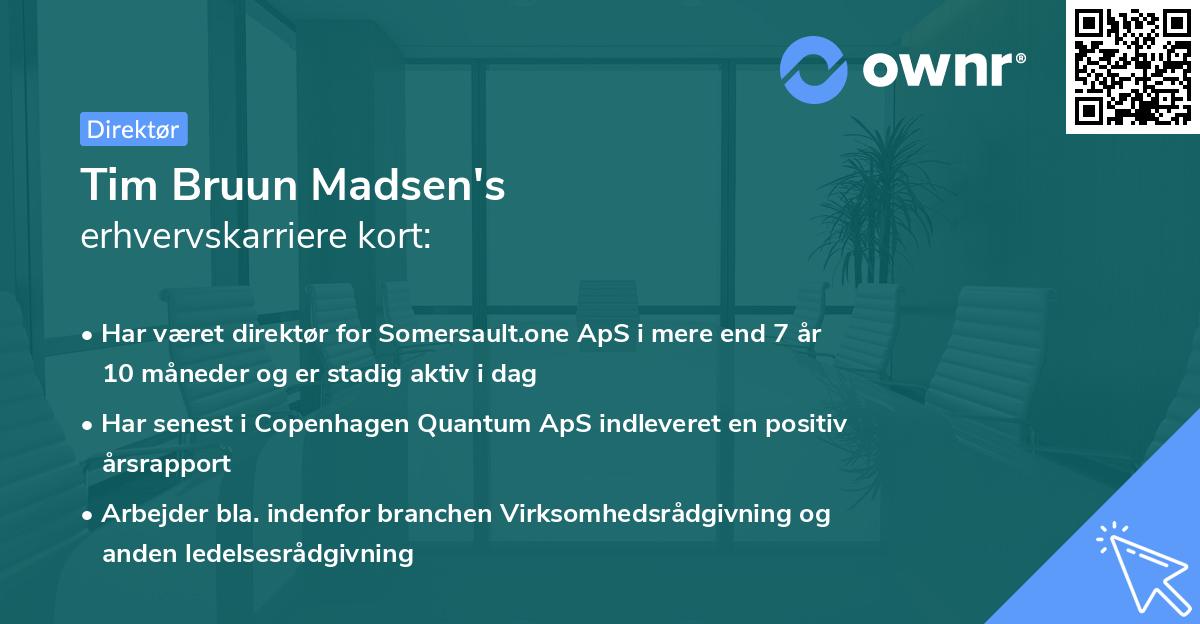 ownr®

Direktør

Tim Bruun Madsen's
erhvervskarriere kort:

• Har været direktør for Somersault.one ApS i mere end 7 år 10 måneder og er stadig aktiv i dag

• Har senest i Copenhagen Quantum ApS indleveret en positiv årsrapport

• Arbejder bla. indenfor branchen Virksomhedsrådgivning og anden ledelsesrådgivning